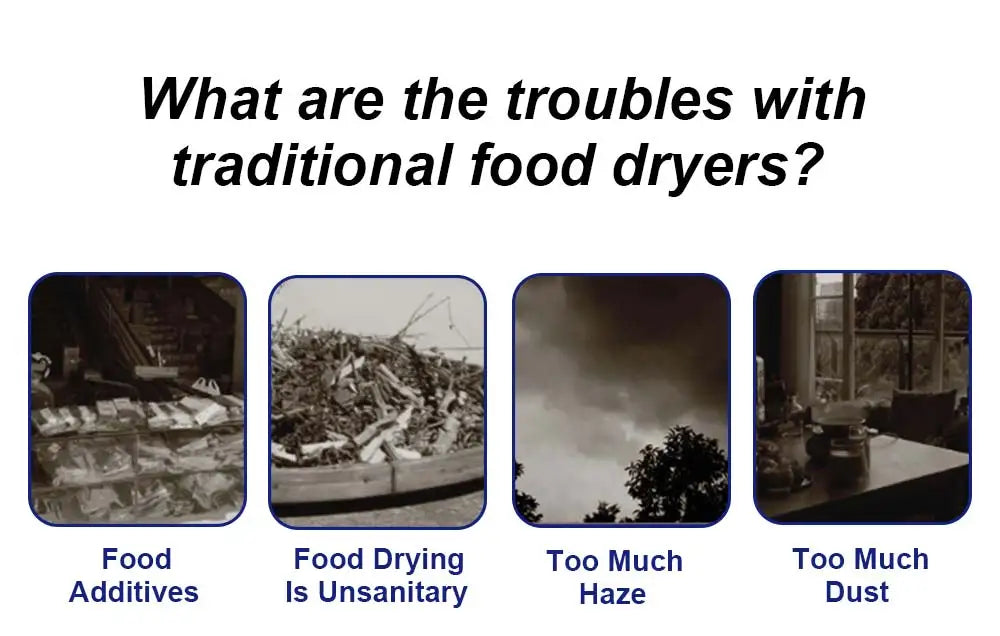 What are the troubles with traditional food dryers?

Food Additives

Food Drying Is Unsanitary

Too Much Haze

Too Much Dust